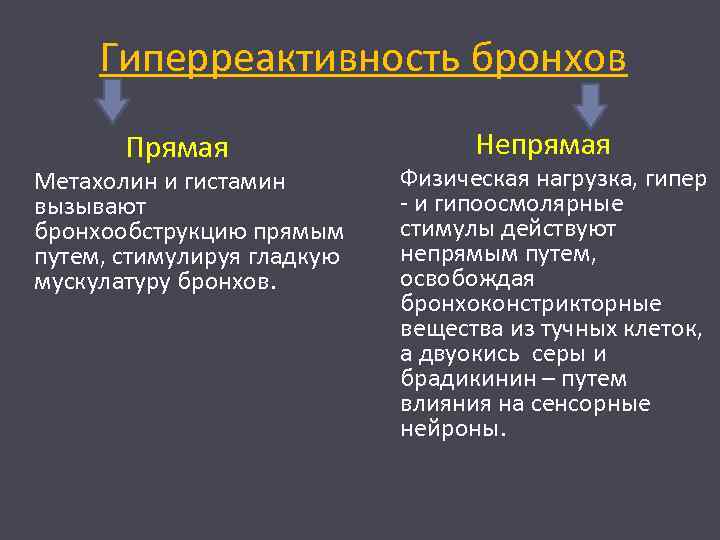 Гиперреактивность бронхов

Прямая

Метахолин и гистамин вызывают бронхообструкцию прямым путем, стимулируя гладкую мускулатуру бронхов.

Непрямая

Физическая нагрузка, гипер - и гипоосмолярные стимулы действуют непрямым путем, освобождая бронхоконстрикторные вещества из тучных клеток, а двуокись серы и брадикинин – путем влияния на сенсорные нейроны.